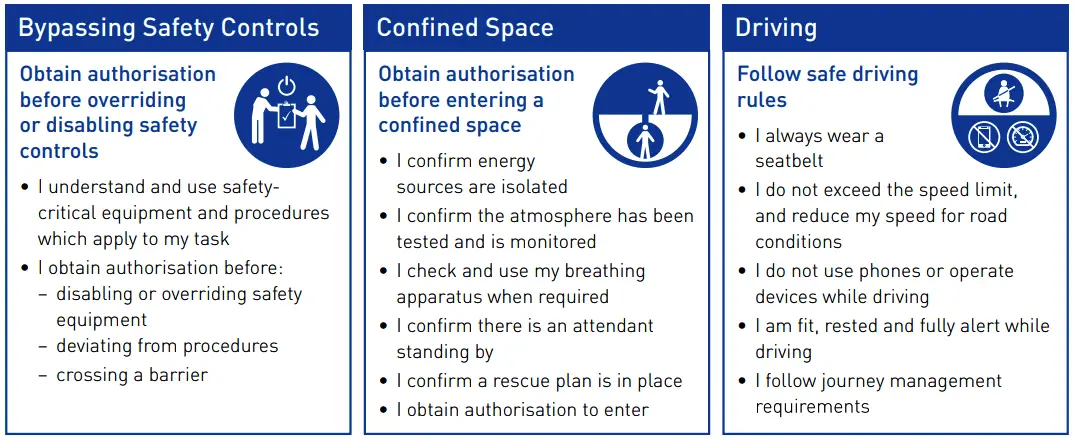 Bypassing Safety Controls

Obtain authorisation before overriding or disabling safety controls

• I understand and use safety-critical equipment and procedures which apply to my task
• I obtain authorisation before:
– disabling or overriding safety equipment
– deviating from procedures
– crossing a barrier

Confined Space

Obtain authorisation before entering a confined space

• I confirm energy sources are isolated
• I confirm the atmosphere has been tested and is monitored
• I check and use my breathing apparatus when required
• I confirm there is an attendant standing by
• I confirm a rescue plan is in place
• I obtain authorisation to enter

Driving

Follow safe driving rules

• I always wear a seatbelt
• I do not exceed the speed limit, and reduce my speed for road conditions
• I do not use phones or operate devices while driving
• I am fit, rested and fully alert while driving
• I follow journey management requirements